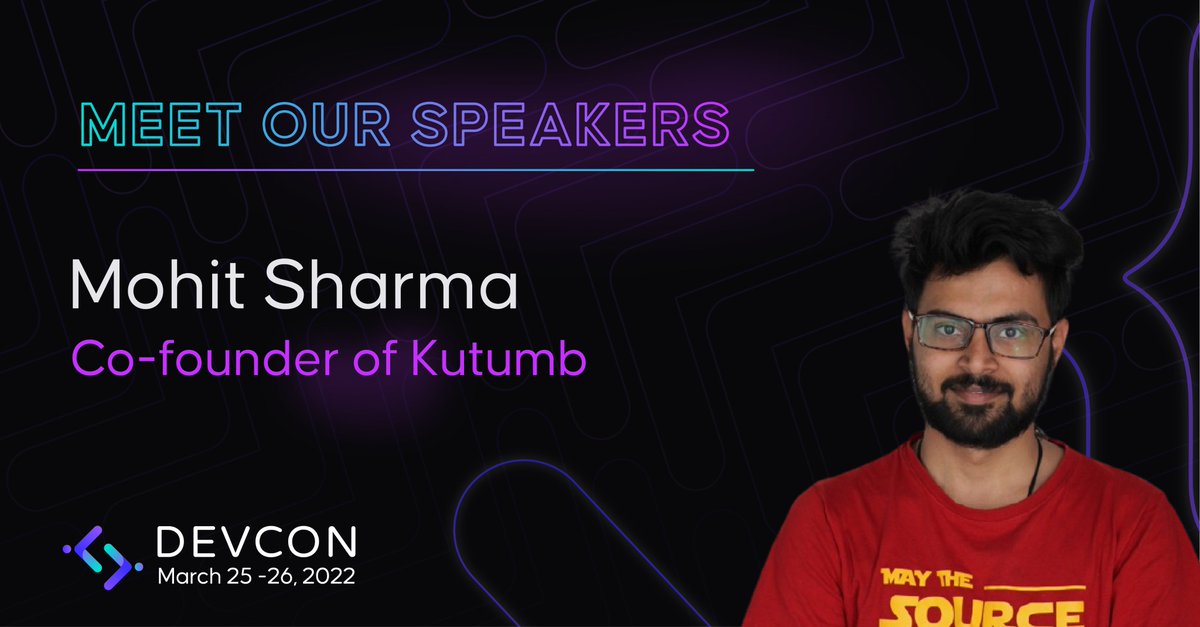 MEET OUR SPEAKERS

Mohit Sharma

Co-founder of Kutumb

DEVCON
March 25 -26, 2022

MAY THE
SOURCE